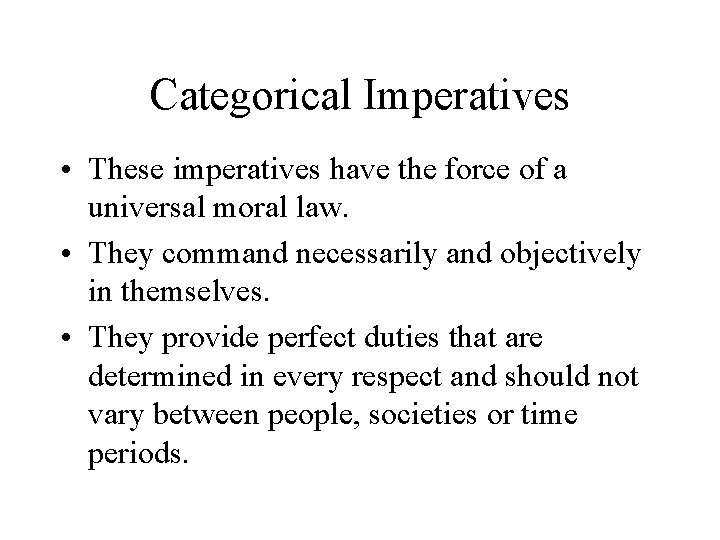 Categorical Imperatives

• These imperatives have the force of a universal moral law.

• They command necessarily and objectively in themselves.

• They provide perfect duties that are determined in every respect and should not vary between people, societies or time periods.